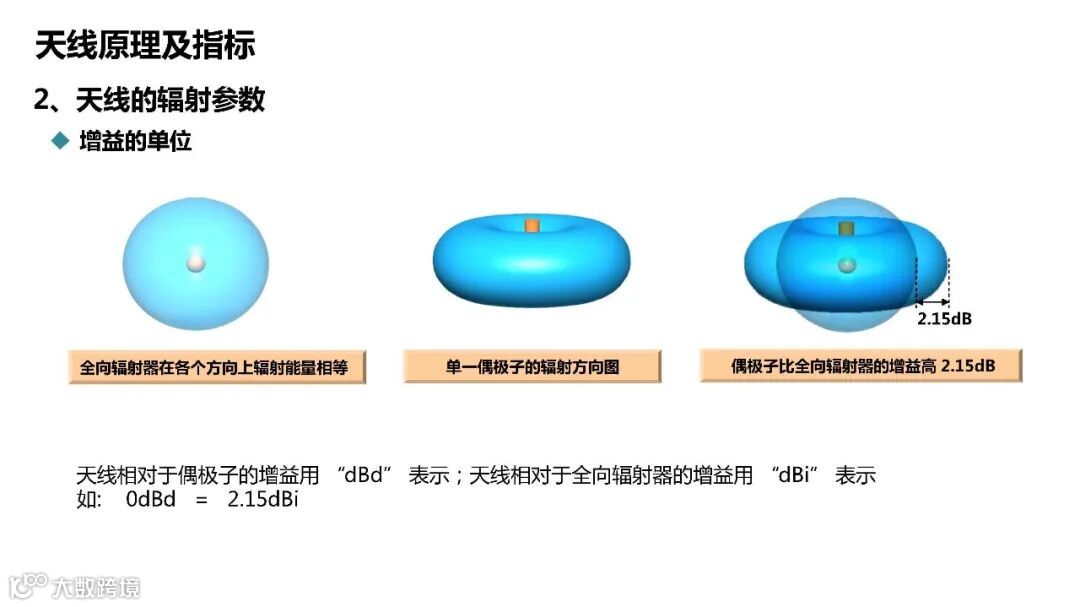 天线原理及指标

2、天线的辐射参数

◆ 增益的单位

2.15dB

全向辐射器在各个方向上辐射能量相等

单一偶极子的辐射方向图

偶极子比全向辐射器的增益高 2.15dB

天线相对于偶极子的增益用 “dBd” 表示；天线相对于全向辐射器的增益用 “dBi” 表示
如: 0dBd = 2.15dBi

大数跨境